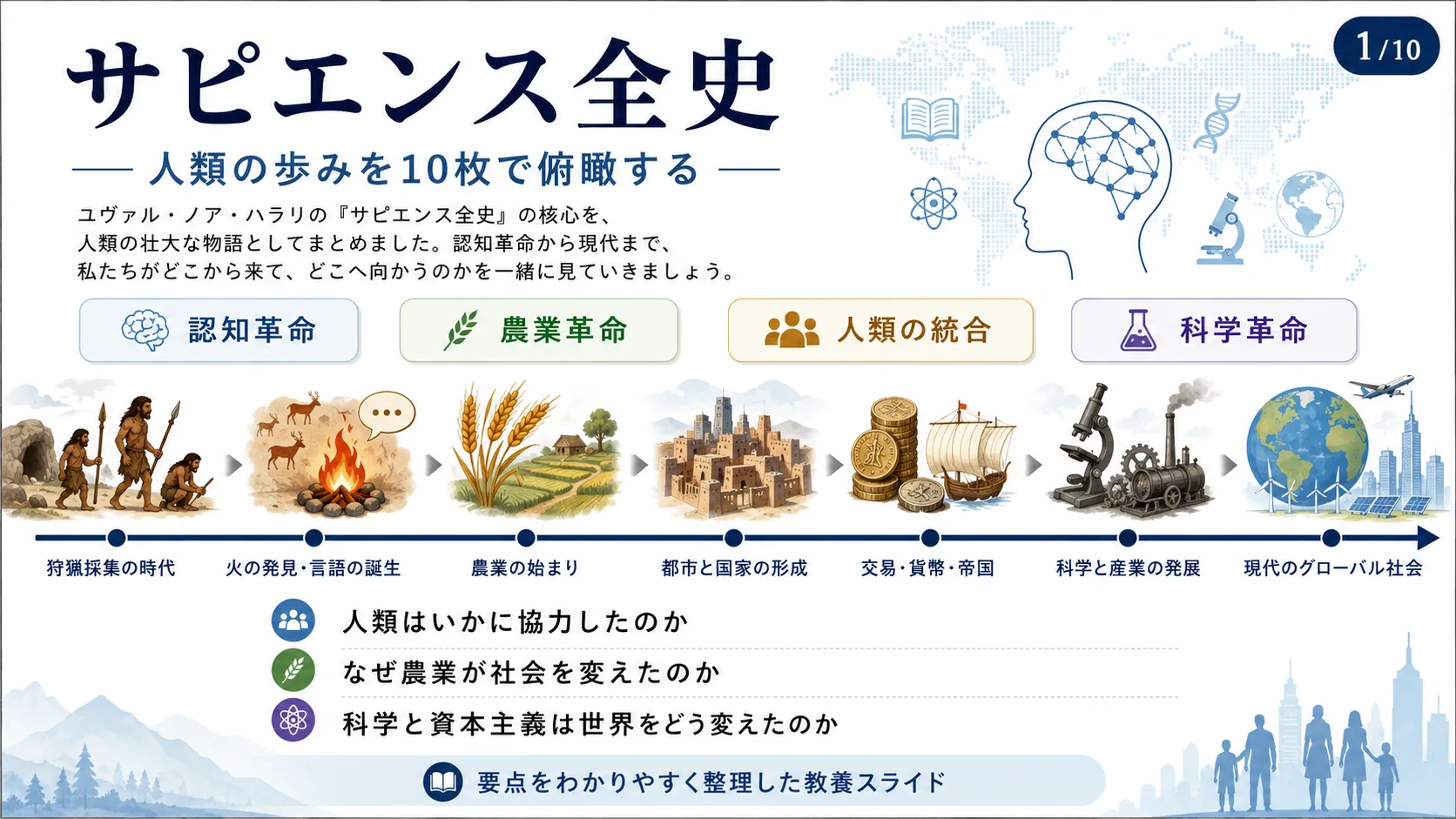 1/10

サピエンス全史

人類の歩みを10枚で俯瞰する

ユヴァル・ノア・ハラリの『サピエンス全史』の核心を、人類の壮大な物語としてまとめました。認知革命から現代まで、私たちがどこから来て、どこへ向かうのかを一緒に見ていきましょう。

認知革命

農業革命

人類の統合

科学革命

狩猟採集の時代

火の発見・言語の誕生

農業の始まり

都市と国家の形成

交易・貨幣・帝国

科学と産業の発展

現代のグローバル社会

人類はいかに協力したのか

なぜ農業が社会を変えたのか

科学と資本主義は世界をどう変えたのか

要点をわかりやすく整理した教養スライド